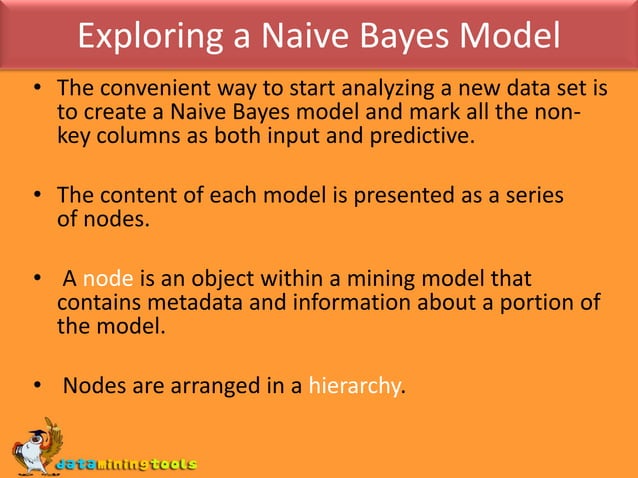 Exploring a Naive Bayes Model

• The convenient way to start analyzing a new data set is to create a Naive Bayes model and mark all the non-key columns as both input and predictive.

• The content of each model is presented as a series of nodes.

• A node is an object within a mining model that contains metadata and information about a portion of the model.

• Nodes are arranged in a hierarchy.

dataminingtools